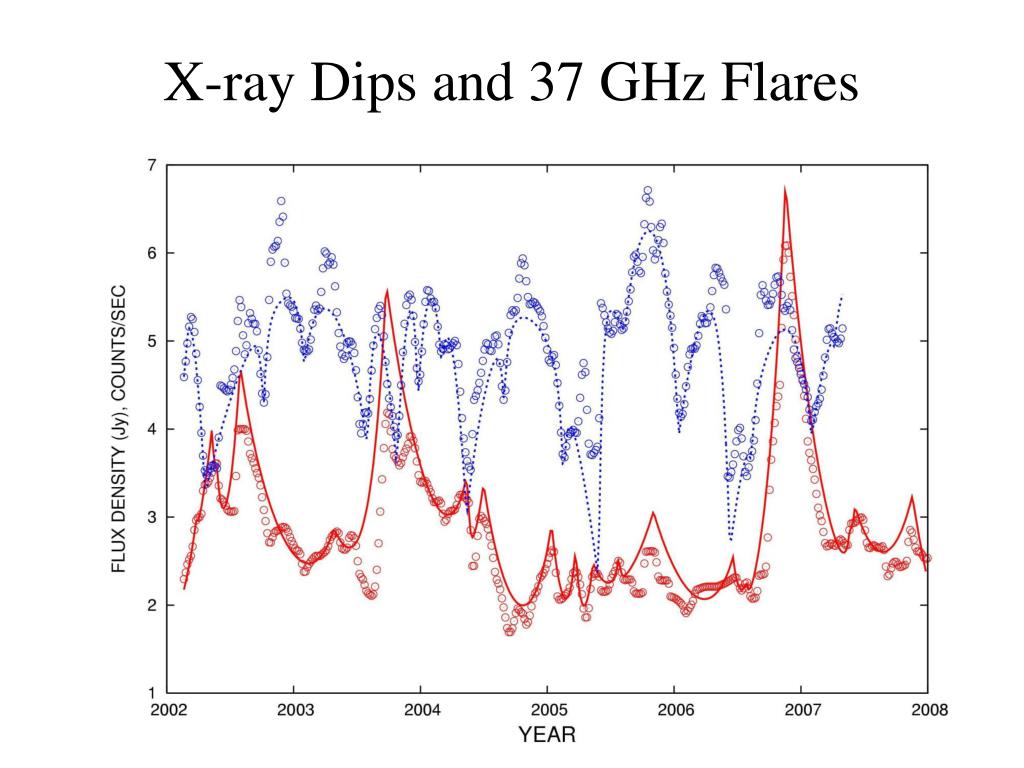 X-ray Dips and 37 GHz Flares

FLUX DENSITY (Jy), COUNTS/SEC

7
6
5
4
3
2
1

2002 2003 2004 2005 2006 2007 2008

YEAR